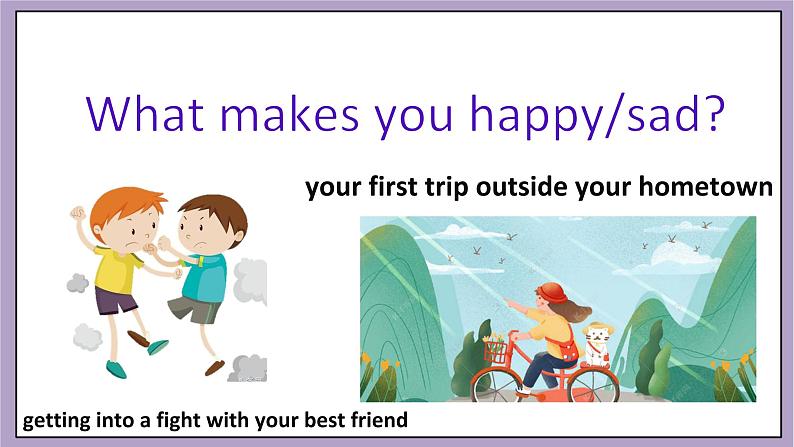 What makes you happy/sad?

your first trip outside your hometown

getting into a fight with your best friend